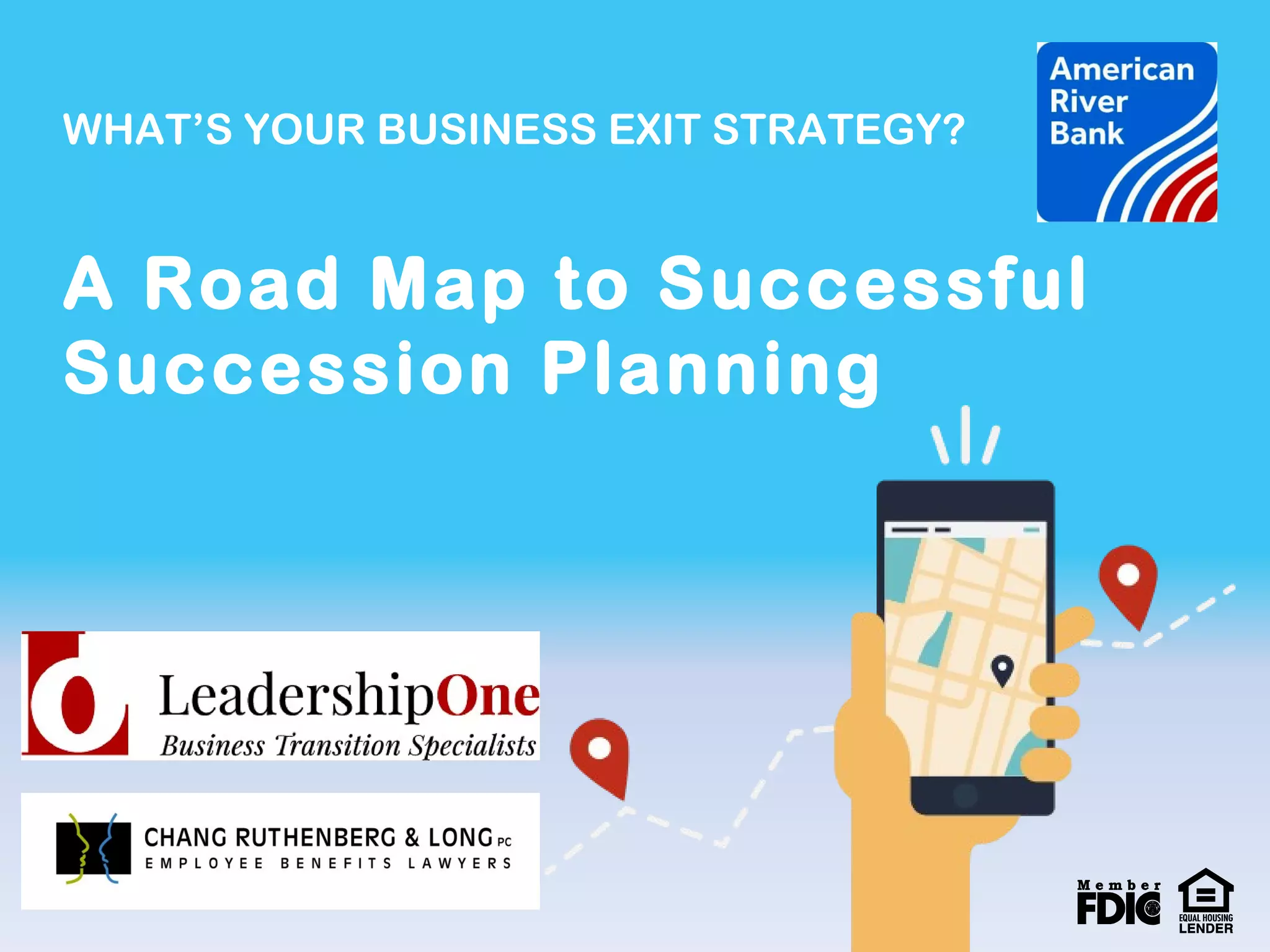 WHAT'S YOUR BUSINESS EXIT STRATEGY?

American River Bank

A Road Map to Successful Succession Planning

LeadershipOne
Business Transition Specialists

CHANG RUTHENBERG & LONG PC
EMPLOYEE BENEFITS LAWYERS

Member FDIC

EQUAL HOUSING LENDER